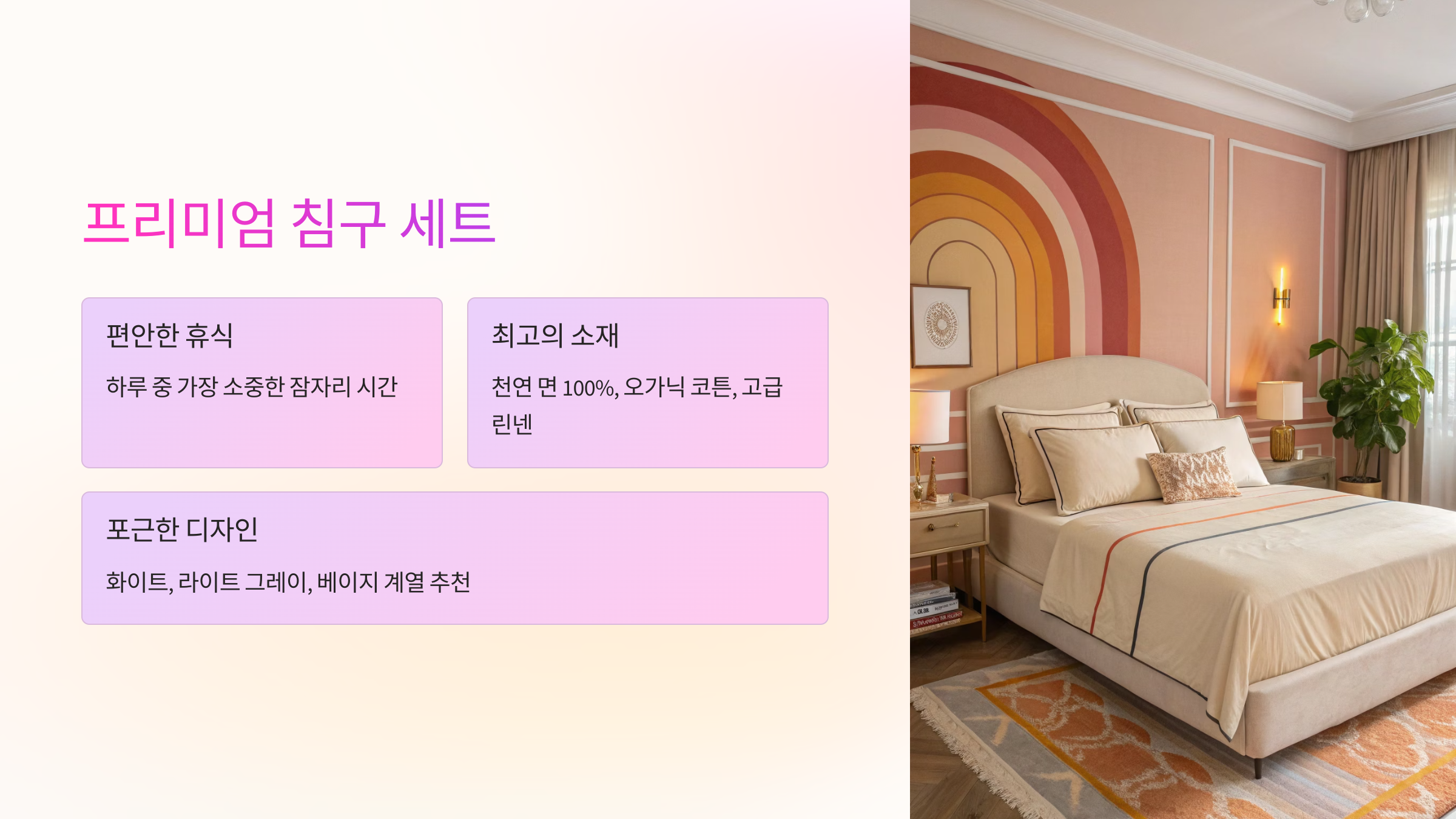 프리미엄 침구 세트

편안한 휴식

하루 중 가장 소중한 잠자리 시간

최고의 소재

천연 면 100%, 오가닉 코튼, 고급 린넨

포근한 디자인

화이트, 라이트 그레이, 베이지 계열 추천